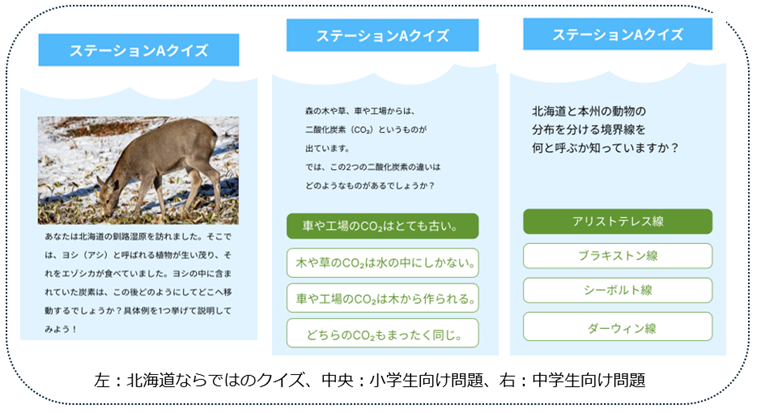 ステーションAクイズ

あなたは北海道の釧路湿原を訪れました。そこでは、ヨシ（アシ）と呼ばれる植物が生い茂り、それをエゾシカが食べていました。ヨシの中に含まれていた炭素は、この後どのようにしてどこへ移動するでしょうか？具体例を1つ挙げて説明してみよう！

ステーションAクイズ

森の木や草、車や工場からは、二酸化炭素（$CO_2$）というものが出ています。
では、この2つの二酸化炭素の違いはどのようなものがあるでしょうか？

車や工場の$CO_2$はとても古い。

木や草の$CO_2$は水の中にしかない。

車や工場の$CO_2$は木から作られる。

どちらの$CO_2$もまったく同じ。

ステーションAクイズ

北海道と本州の動物の分布を分ける境界線を何と呼ぶか知っていますか？

アリストテレス線

ブラキストン線

シーボルト線

ダーウィン線

左：北海道ならではのクイズ、中央：小学生向け問題、右：中学生向け問題